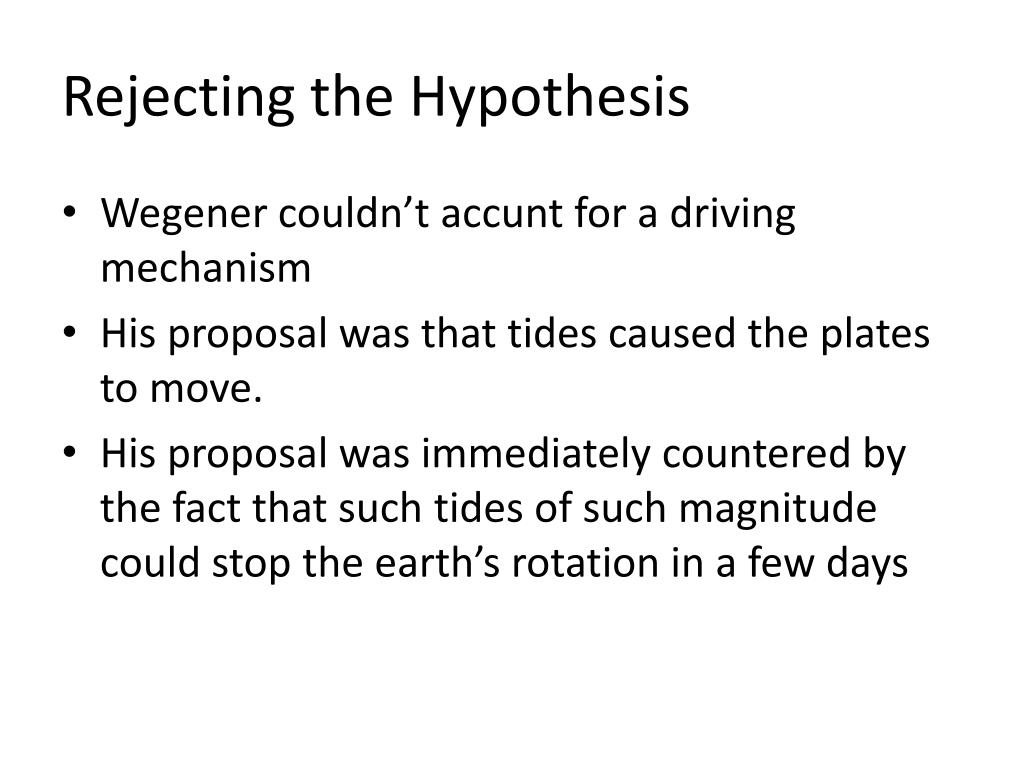 Rejecting the Hypothesis

• Wegener couldn’t accunt for a driving mechanism
• His proposal was that tides caused the plates to move.
• His proposal was immediately countered by the fact that such tides of such magnitude could stop the earth’s rotation in a few days